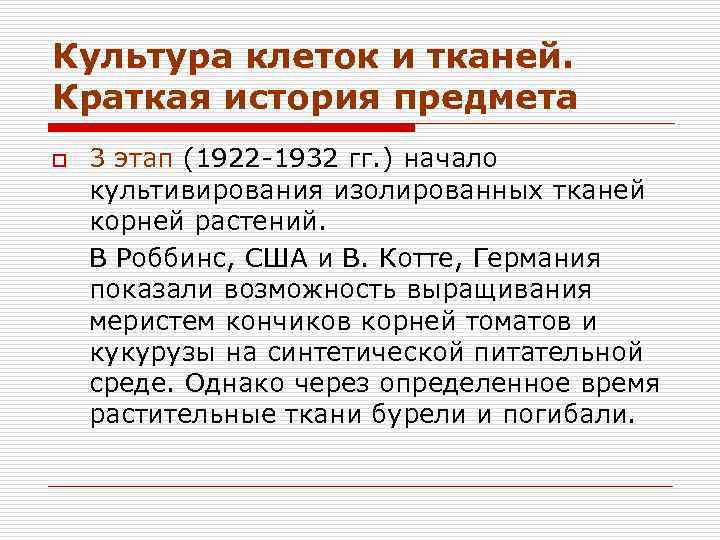 Культура клеток и тканей. Краткая история предмета

3 этап (1922-1932 гг.) начало культивирования изолированных тканей корней растений.

В Роббинс, США и В. Котте, Германия показали возможность выращивания меристем кончиков корней томатов и кукурузы на синтетической питательной среде. Однако через определенное время растительные ткани бурели и погибали.